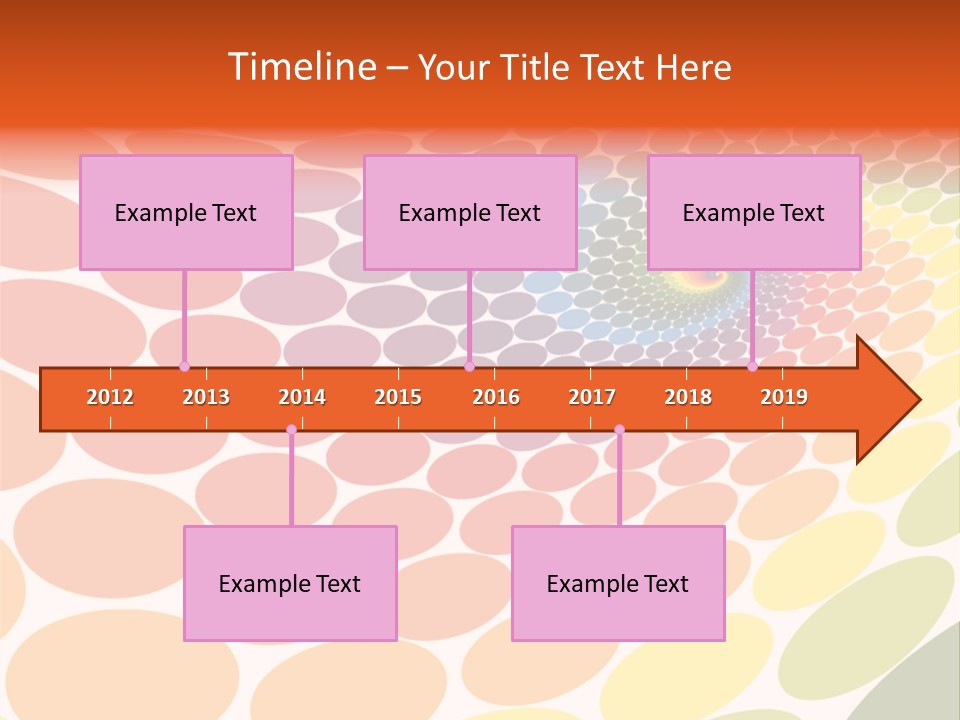 Timeline – Your Title Text Here

Example Text

Example Text

Example Text

2012 2013 2014 2015 2016 2017 2018 2019

Example Text

Example Text